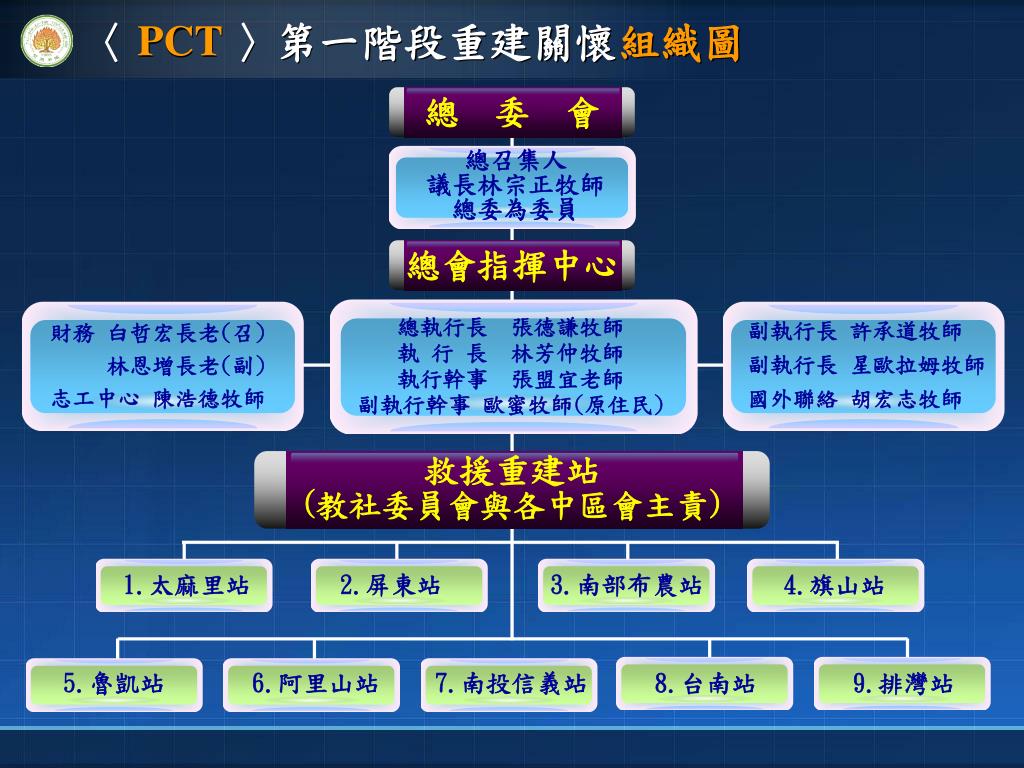 〈 PCT 〉第一階段重建關懷組織圖

總 委 會

總召集人
議長林宗正牧師
總委為委員

總會指揮中心

財務 白哲宏長老(召)
林恩增長老(副)
志工中心 陳浩德牧師

總執行長 張德謙牧師
執 行 長 林芳仲牧師
執行幹事 張盟宜老師
副執行幹事 歐蜜牧師(原住民)

副執行長 許承道牧師
副執行長 星歐拉姆牧師
國外聯絡 胡宏志牧師

救援重建站
(教社委員會與各中區會主責)

1.太麻里站
2.屏東站
3.南部布農站
4.旗山站
5.魯凱站
6.阿里山站
7.南投信義站
8.台南站
9.排灣站